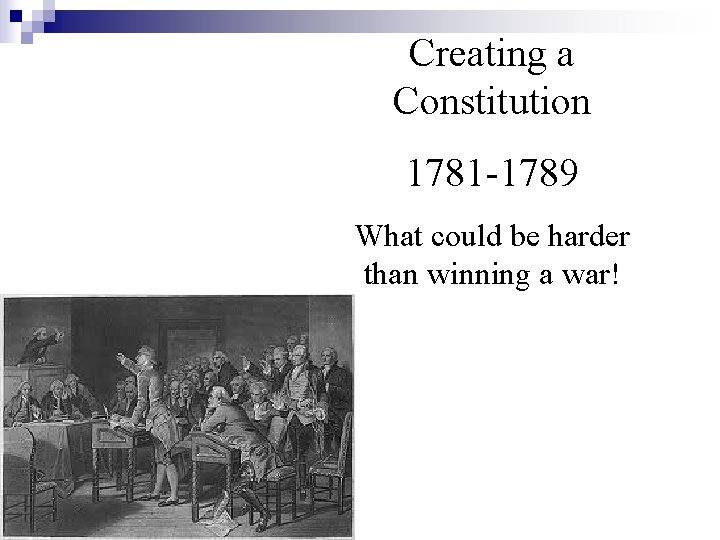 Creating a Constitution

1781-1789

What could be harder than winning a war!